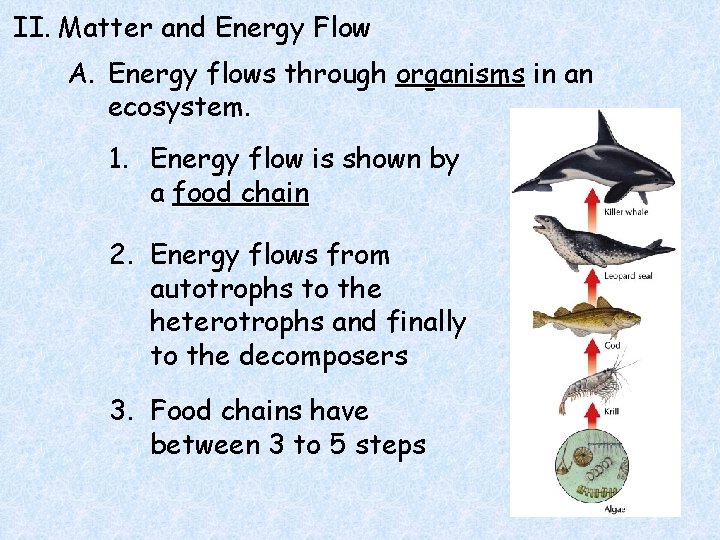 II. Matter and Energy Flow

A. Energy flows through organisms in an ecosystem.

1. Energy flow is shown by a food chain

2. Energy flows from autotrophs to the heterotrophs and finally to the decomposers

3. Food chains have between 3 to 5 steps

Killer whale

Leopard seal

Cod

Krill

Algae